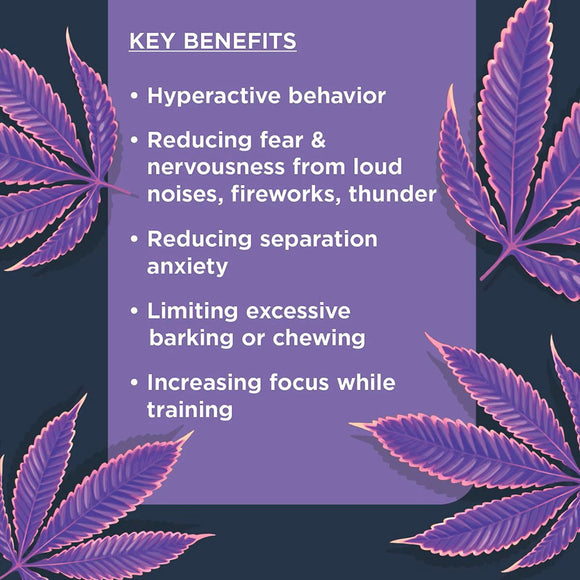 KEY BENEFITS

• Hyperactive behavior

• Reducing fear & nervousness from loud noises, fireworks, thunder

• Reducing separation anxiety

• Limiting excessive barking or chewing

• Increasing focus while training